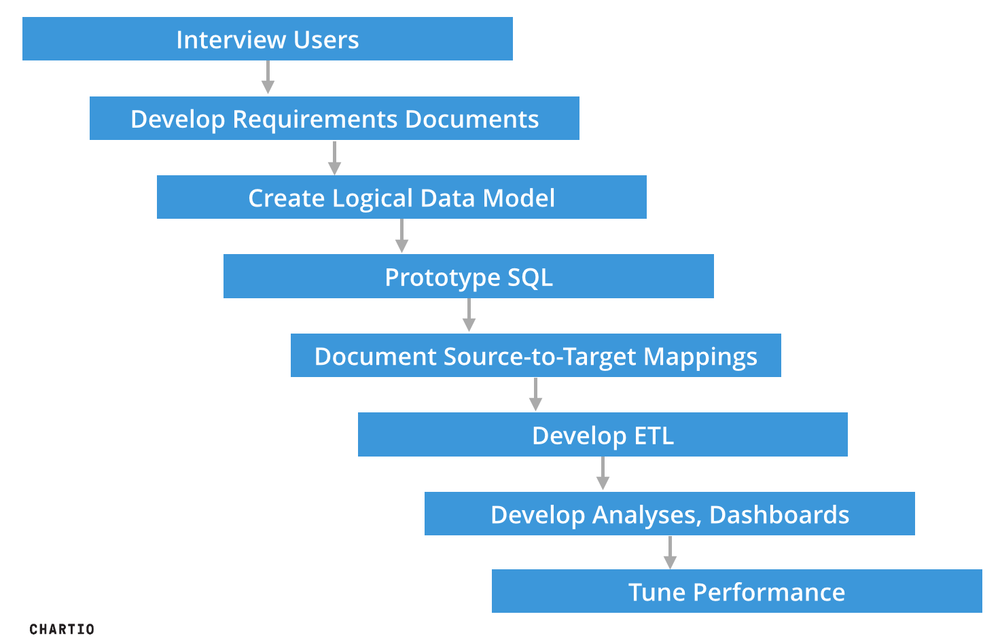 Interview Users

Develop Requirements Documents

Create Logical Data Model

Prototype SQL

Document Source-to-Target Mappings

Develop ETL

Develop Analyses, Dashboards

Tune Performance

CHARTIO